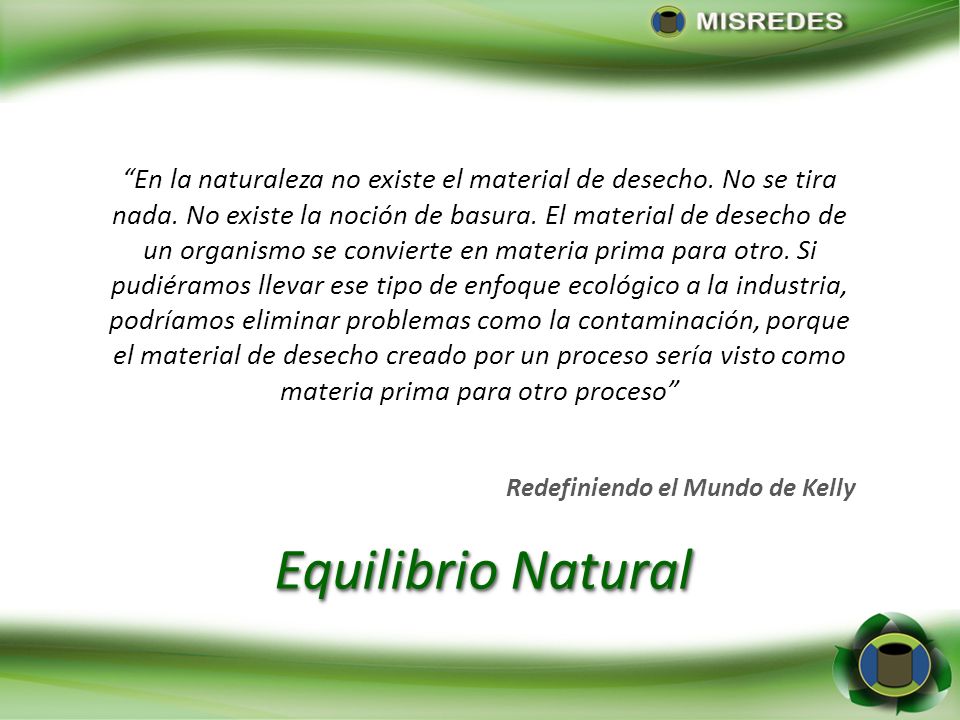 MISREDES

“En la naturaleza no existe el material de desecho. No se tira nada. No existe la noción de basura. El material de desecho de un organismo se convierte en materia prima para otro. Si pudiéramos llevar ese tipo de enfoque ecológico a la industria, podríamos eliminar problemas como la contaminación, porque el material de desecho creado por un proceso sería visto como materia prima para otro proceso”

Redefiniendo el Mundo de Kelly

Equilibrio Natural